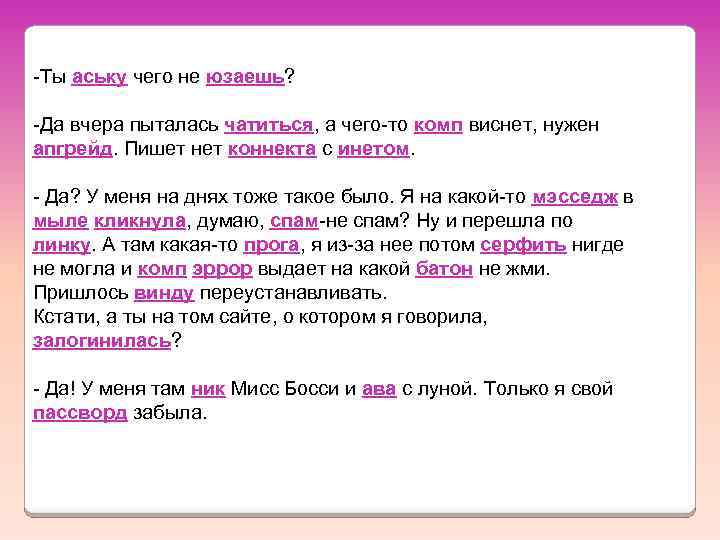 -Ты аську чего не юзаешь?

-Да вчера пыталась чатиться, а чего-то комп виснет, нужен апгрейд. Пишет нет коннекта с инетом.

- Да? У меня на днях тоже такое было. Я на какой-то мэсседж в мыле кликнула, думаю, спам-не спам? Ну и перешла по линку. А там какая-то прога, я из-за нее потом серфить нигде не могла и комп эррор выдает на какой батон не жми.
Пришлось винду переустанавливать.
Кстати, а ты на том сайте, о котором я говорила, залогинилась?

- Да! У меня там ник Мисс Босси и ава с луной. Только я свой пассворд забыла.